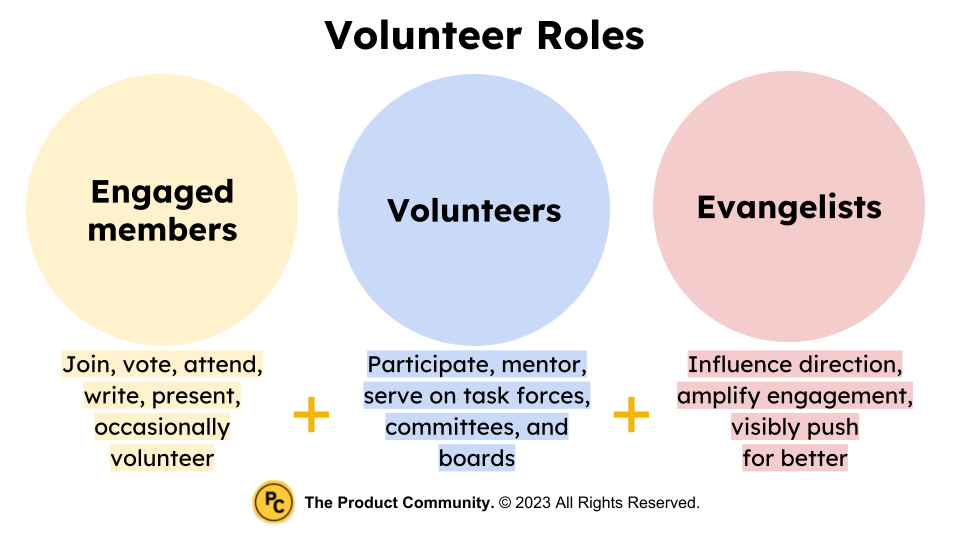 Volunteer Roles

Engaged members

Volunteers

Evangelists

Join, vote, attend, write, present, occasionally volunteer

+

Participate, mentor, serve on task forces, committees, and boards

+

Influence direction, amplify engagement, visibly push for better

PC The Product Community. © 2023 All Rights Reserved.